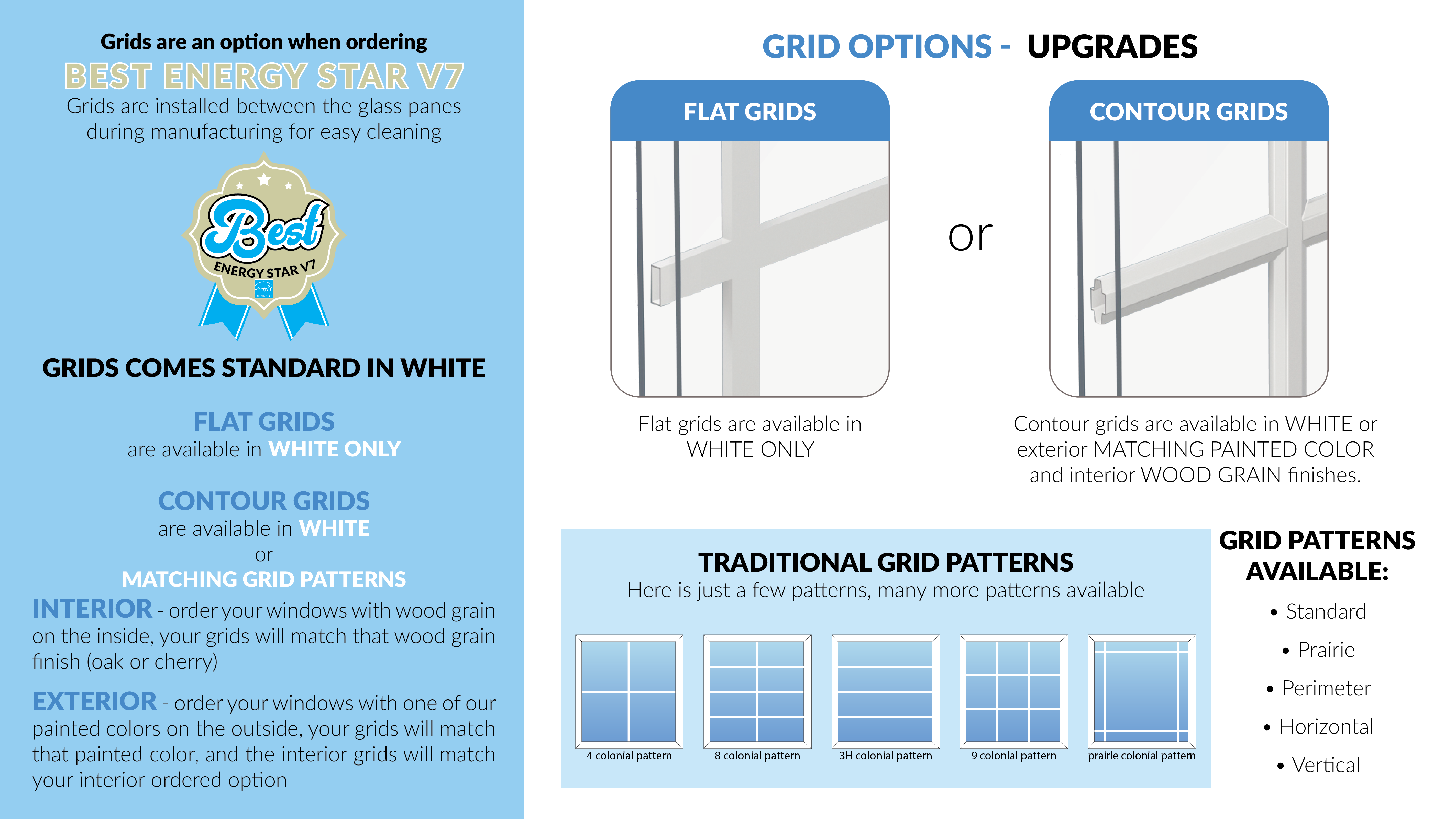 Grids are an option when ordering
BEST ENERGY STAR V7
Grids are installed between the glass panes during manufacturing for easy cleaning

Best
ENERGY STAR V7

GRIDS COMES STANDARD IN WHITE

FLAT GRIDS
are available in WHITE ONLY

CONTOUR GRIDS
are available in WHITE
or
MATCHING GRID PATTERNS

INTERIOR - order your windows with wood grain on the inside, your grids will match that wood grain finish (oak or cherry)

EXTERIOR - order your windows with one of our painted colors on the outside, your grids will match that painted color, and the interior grids will match your interior ordered option

GRID OPTIONS - UPGRADES

FLAT GRIDS

or

CONTOUR GRIDS

Flat grids are available in WHITE ONLY

Contour grids are available in WHITE or exterior MATCHING PAINTED COLOR and interior WOOD GRAIN finishes.

TRADITIONAL GRID PATTERNS
Here is just a few patterns, many more patterns available

4 colonial pattern
8 colonial pattern
3H colonial pattern
9 colonial pattern
prairie colonial pattern

GRID PATTERNS AVAILABLE:
• Standard
• Prairie
• Perimeter
• Horizontal
• Vertical